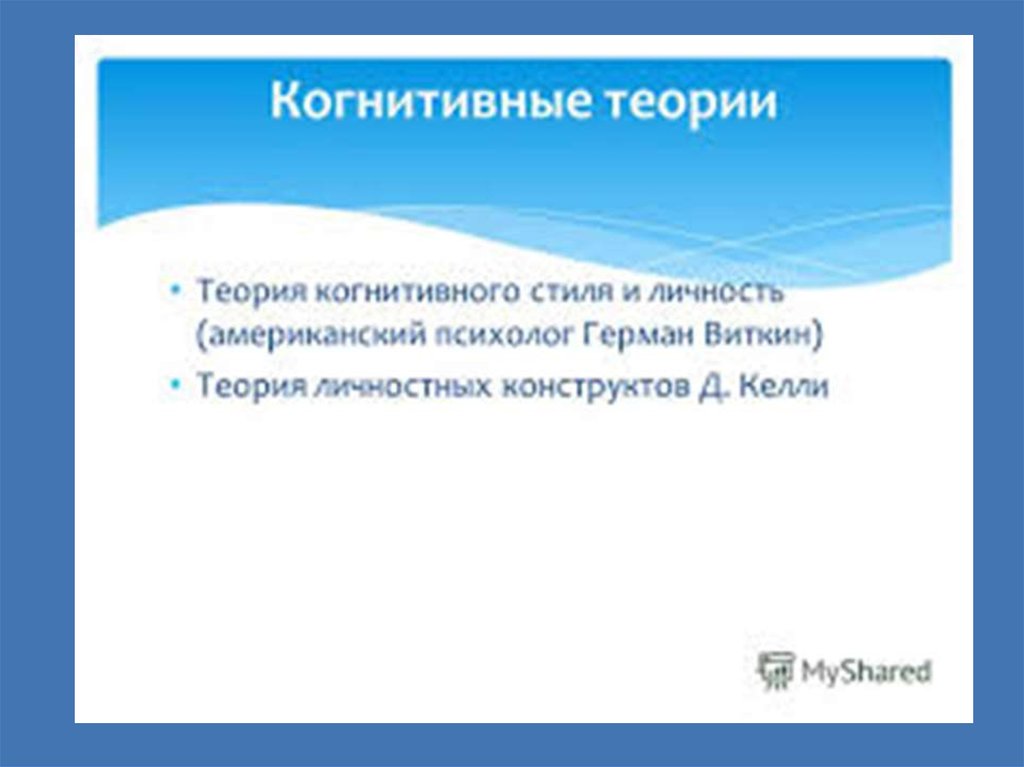 Когнитивные теории

• Теория когнитивного стиля и личность (американский психолог Герман Виткин)
• Теория личностных конструктов Д. Келли

MyShared